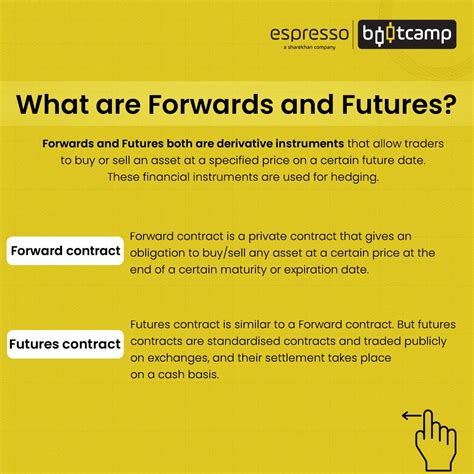 espresso
a sharekhan company

bootcamp

What are Forwards and Futures?

Forwards and Futures both are derivative instruments that allow traders to buy or sell an asset at a specified price on a certain future date. These financial instruments are used for hedging.

Forward contract

Forward contract is a private contract that gives an obligation to buy/sell any asset at a certain price at the end of a certain maturity or expiration date.

Futures contract

Futures contract is similar to a Forward contract. But futures contracts are standardised contracts and traded publicly on exchanges, and their settlement takes place on a cash basis.